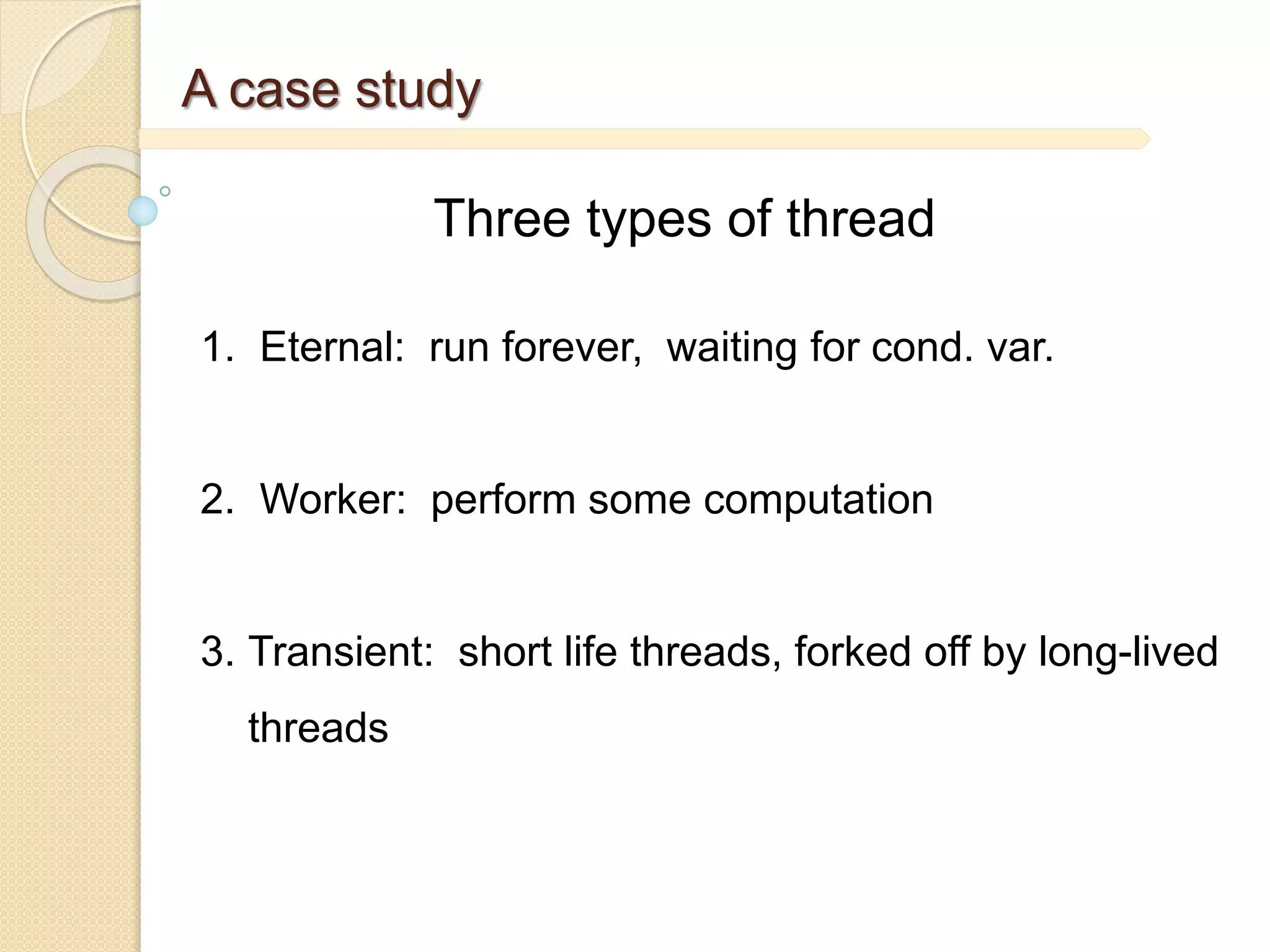 A case study

Three types of thread

1. Eternal: run forever, waiting for cond. var.

2. Worker: perform some computation

3. Transient: short life threads, forked off by long-lived threads